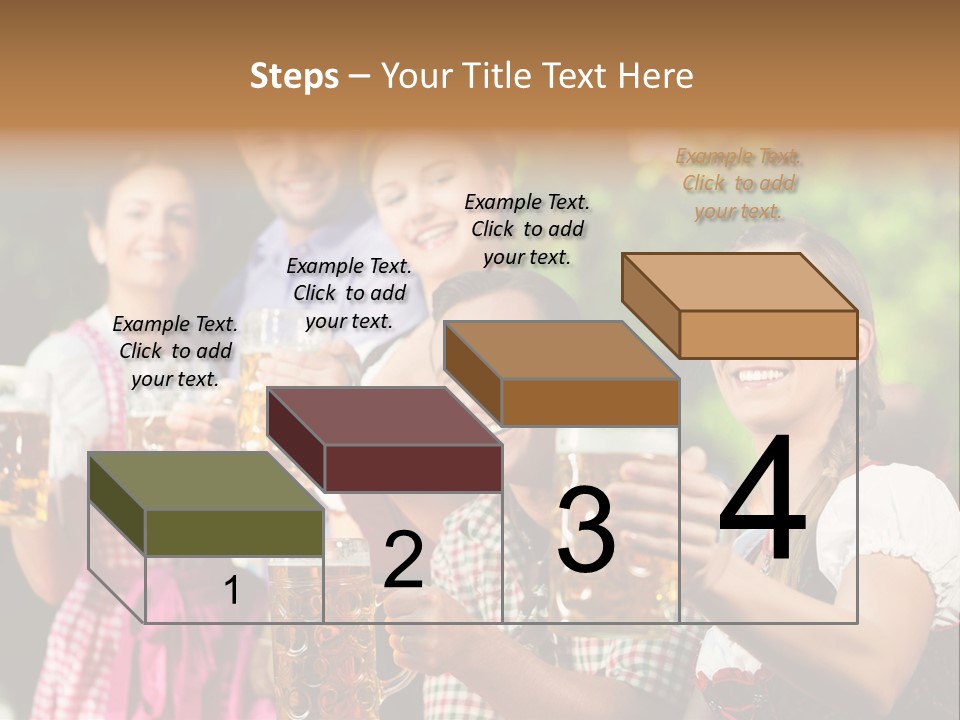 Steps – Your Title Text Here

Example Text. Click to add your text.

Example Text. Click to add your text.

Example Text. Click to add your text.

Example Text. Click to add your text.

1

2

3

4